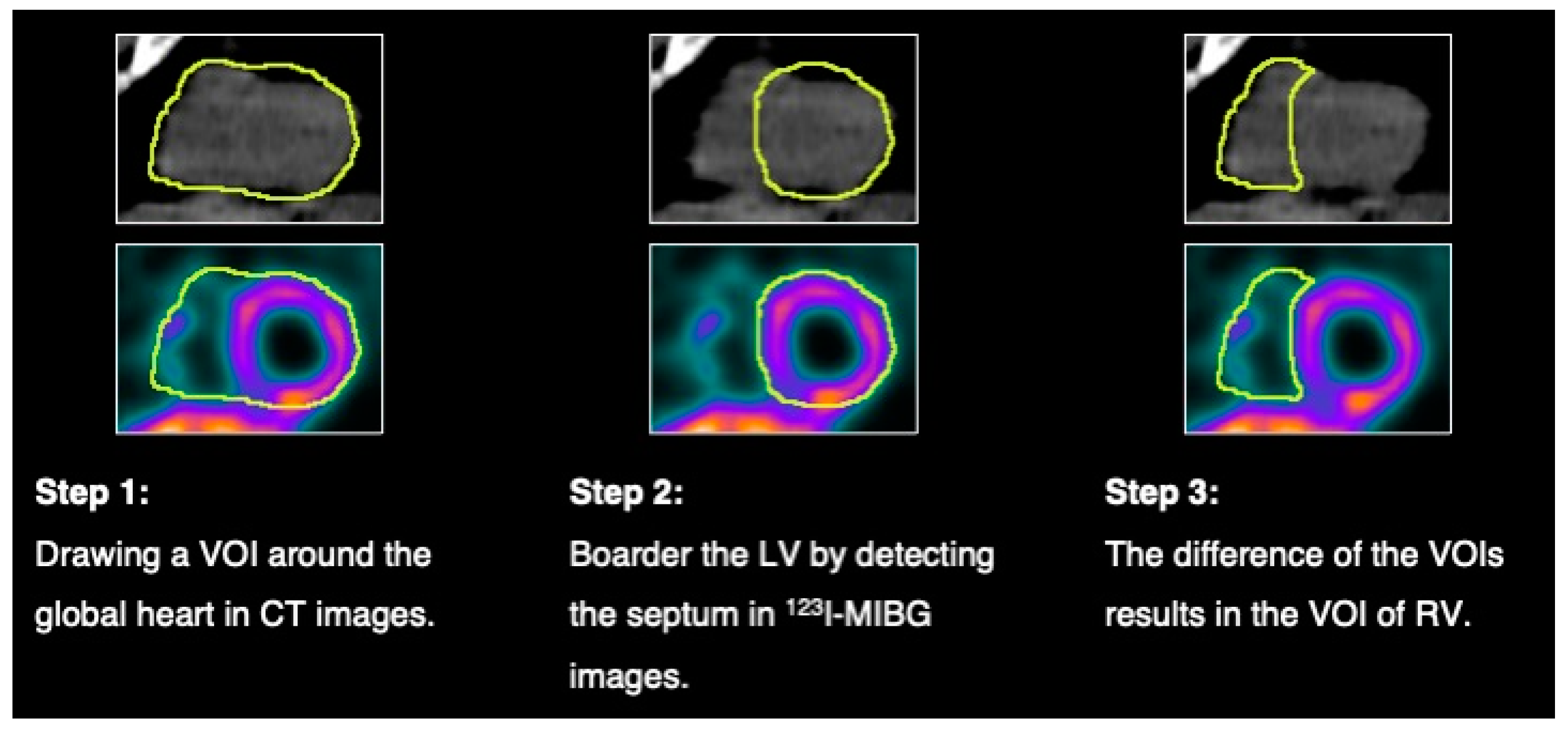 Step 1:
Drawing a VOI around the global heart in CT images.

Step 2:
Boarder the LV by detecting the septum in $^{123}$I-MIBG images.

Step 3:
The difference of the VOIs results in the VOI of RV.